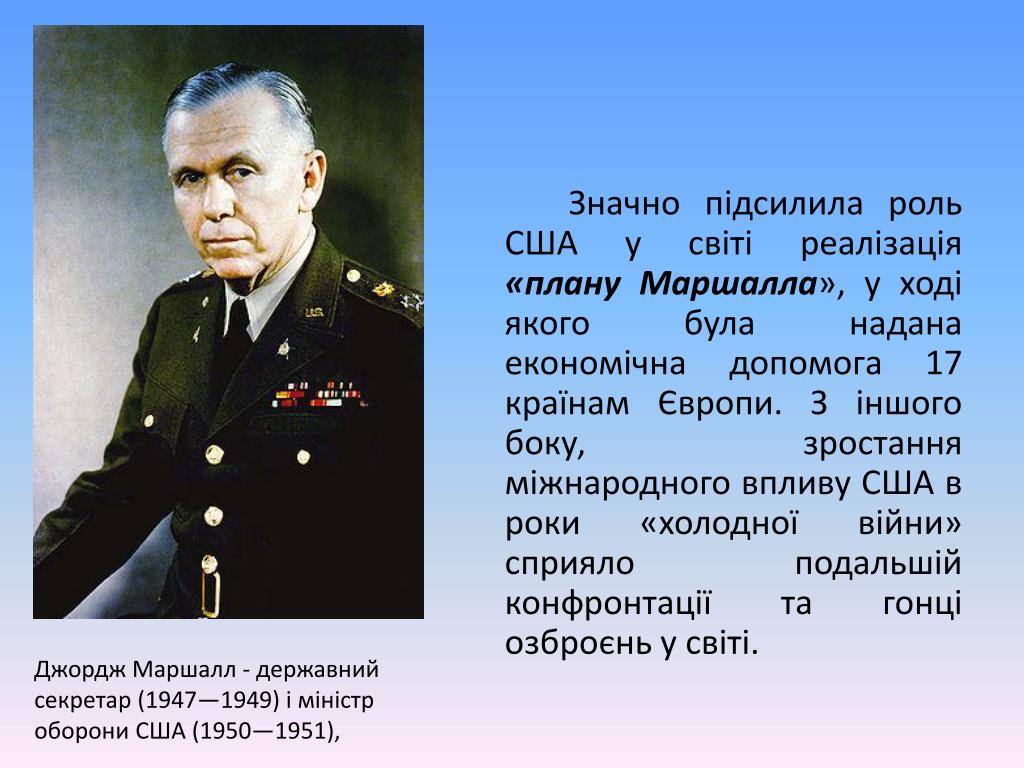 Значно підсилила роль США у світі реалізація «плану Маршалла», у ході якого була надана економічна допомога 17 країнам Європи. З іншого боку, зростання міжнародного впливу США в роки «холодної війни» сприяло подальшій конфронтації та гонці озброєнь у світі.

Джордж Маршалл - державний секретар (1947—1949) і міністр оборони США (1950—1951),